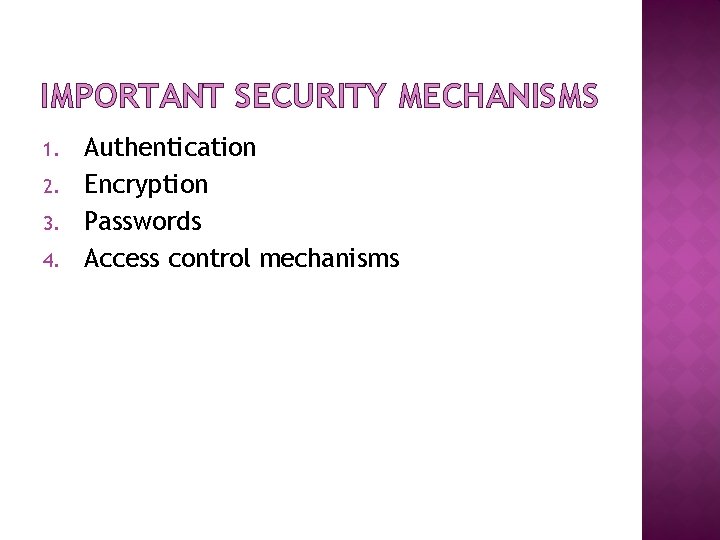 IMPORTANT SECURITY MECHANISMS

1. Authentication
2. Encryption
3. Passwords
4. Access control mechanisms